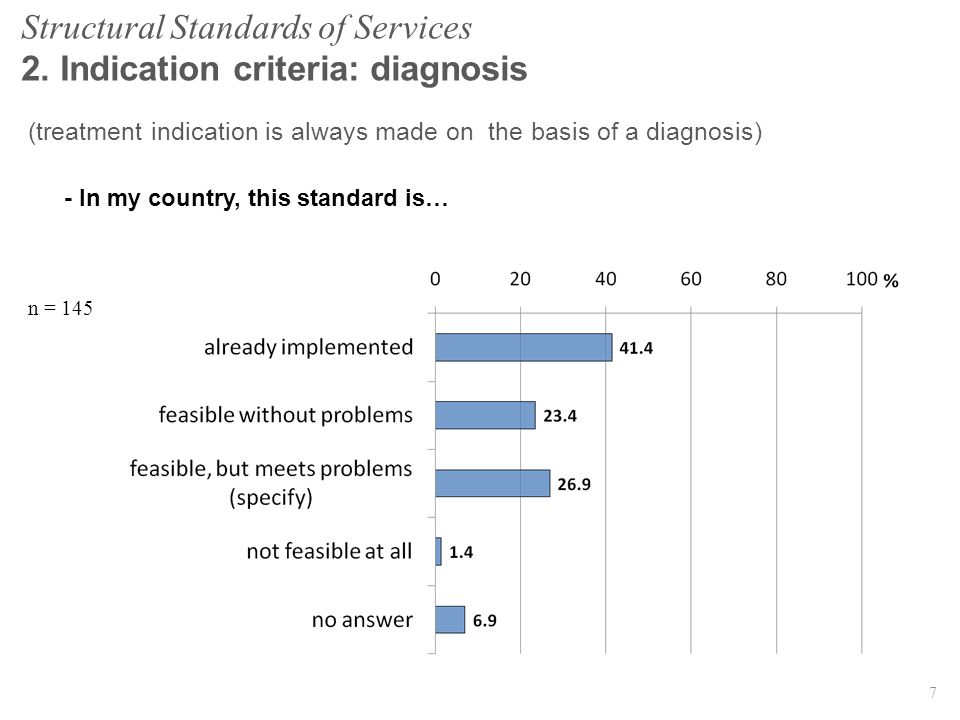 Structural Standards of Services
2. Indication criteria: diagnosis

(treatment indication is always made on the basis of a diagnosis)

- In my country, this standard is…

n = 145

0 20 40 60 80 100 %

already implemented 41.4

feasible without problems 23.4

feasible, but meets problems (specify) 26.9

not feasible at all 1.4

no answer 6.9

7